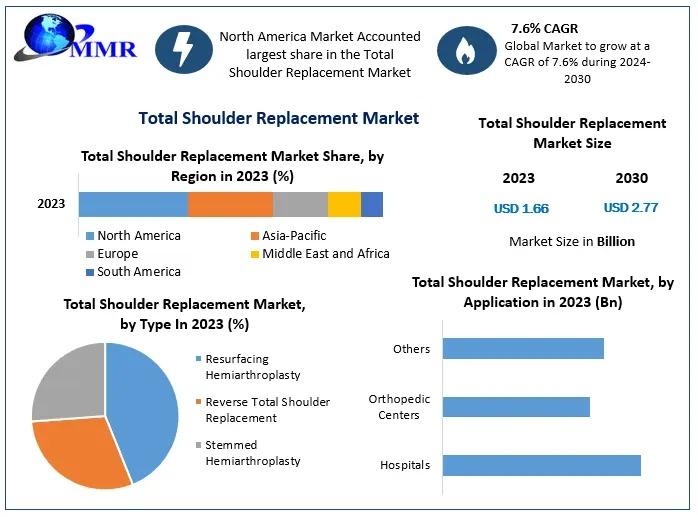 MMR

North America Market Accounted largest share in the Total Shoulder Replacement Market

7.6% CAGR
Global Market to grow at a CAGR of 7.6% during 2024-2030

Total Shoulder Replacement Market

Total Shoulder Replacement Market Share, by Region in 2023 (%)

2023

North America
Asia-Pacific
Europe
Middle East and Africa
South America

Total Shoulder Replacement Market Size

2023
2030
USD 1.66
USD 2.77
Market Size in Billion

Total Shoulder Replacement Market, by Type In 2023 (%)

Resurfacing Hemiarthroplasty
Reverse Total Shoulder Replacement
Stemmed Hemiarthroplasty

Total Shoulder Replacement Market, by Application in 2023 (Bn)

Others
Orthopedic Centers
Hospitals